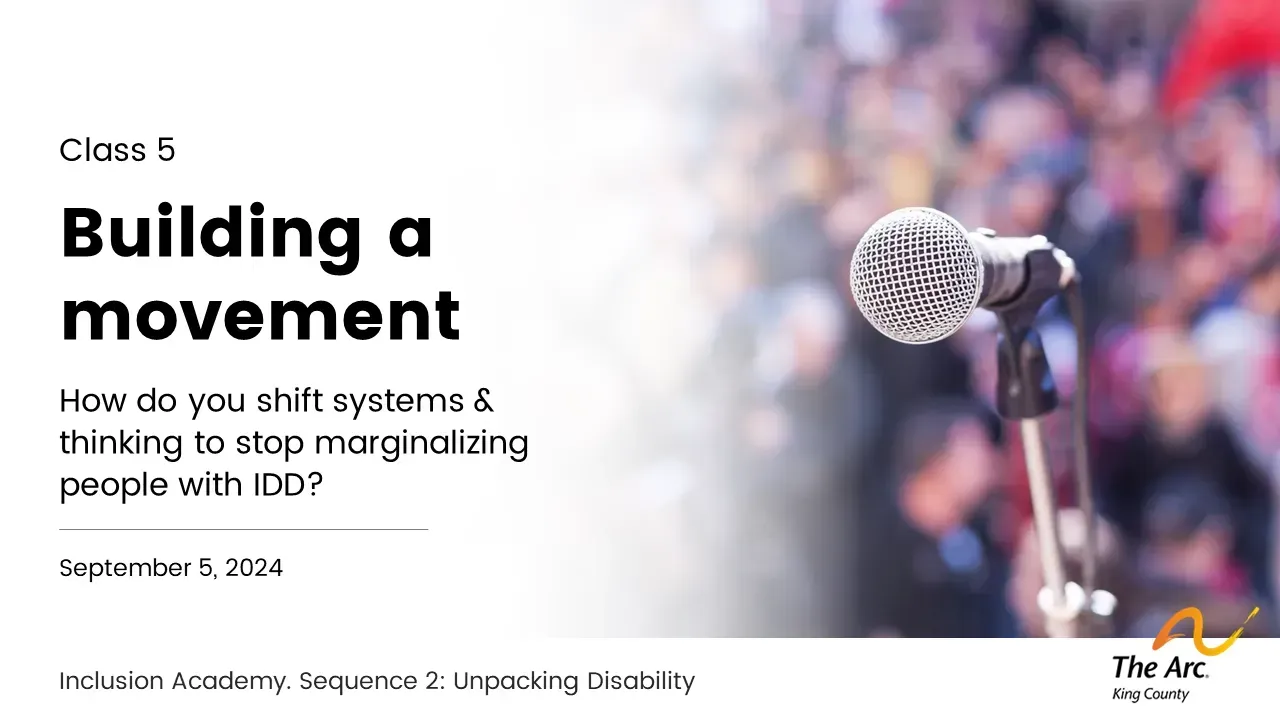 Class 5

Building a movement

How do you shift systems & thinking to stop marginalizing people with IDD?

September 5, 2024

Inclusion Academy. Sequence 2: Unpacking Disability

The Arc.
King County